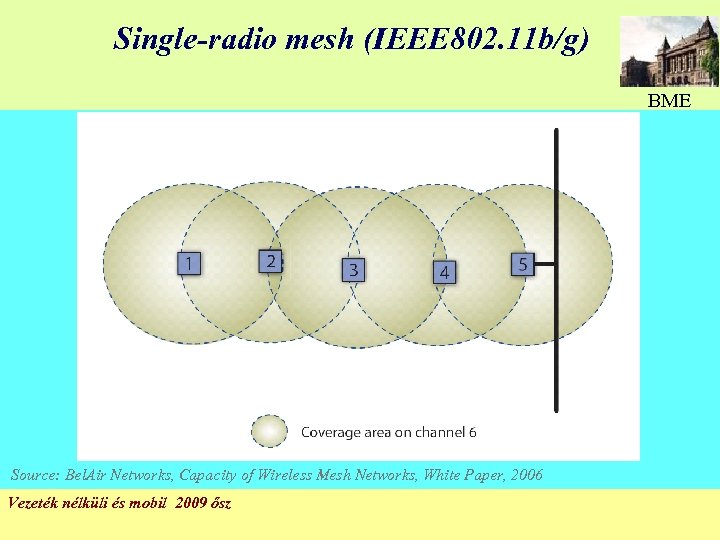 Single-radio mesh (IEEE802.11b/g)

BME

1

2

3

4

5

Coverage area on channel 6

Source: BelAir Networks, Capacity of Wireless Mesh Networks, White Paper, 2006

Vezeték nélküli és mobil 2009 ősz